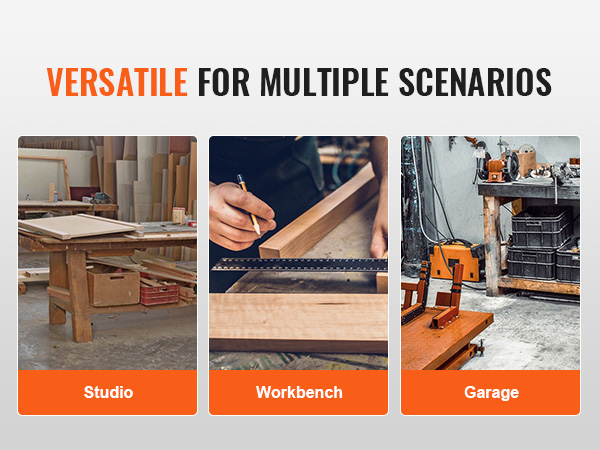 VERSATILE FOR MULTIPLE SCENARIOS

Studio

Workbench

Garage